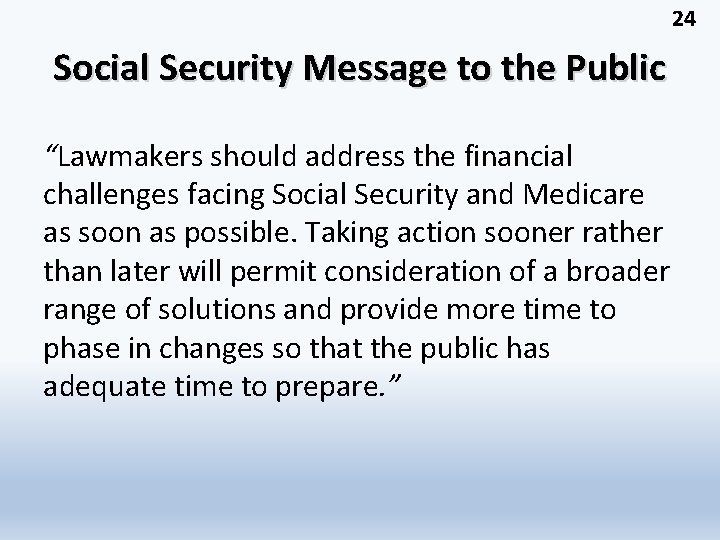 24

Social Security Message to the Public

“Lawmakers should address the financial challenges facing Social Security and Medicare as soon as possible. Taking action sooner rather than later will permit consideration of a broader range of solutions and provide more time to phase in changes so that the public has adequate time to prepare.”